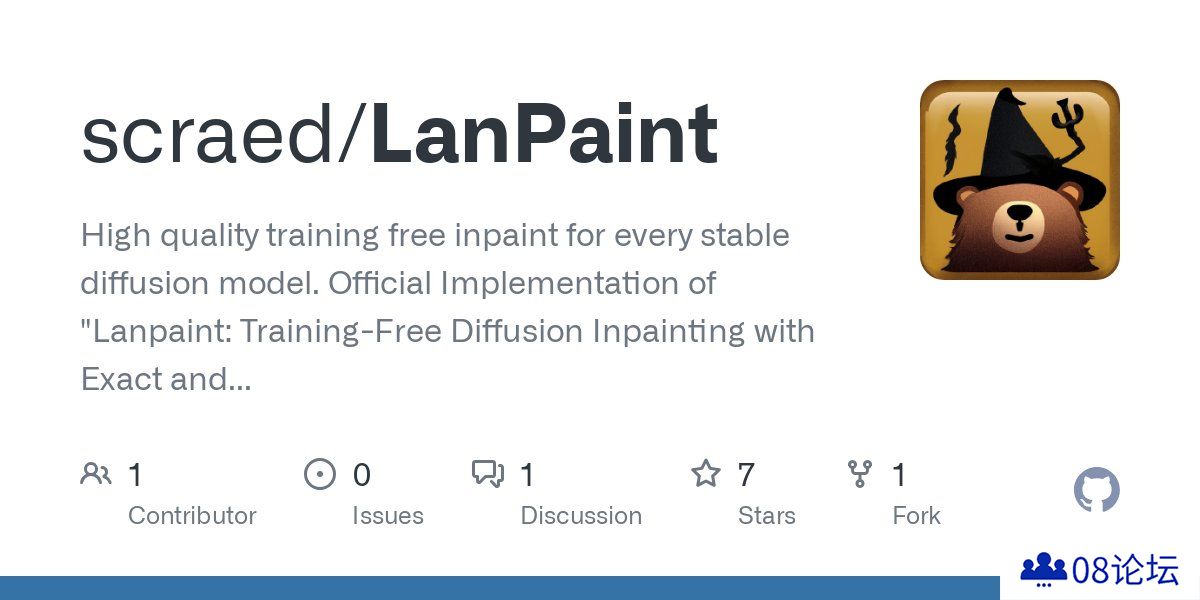 scraed/LanPaint

High quality training free inpaint for every stable diffusion model. Official Implementation of "Lanpaint: Training-Free Diffusion Inpainting with Exact and...

1 Contributor

0 Issues

1 Discussion

7 Stars

1 Fork

08论坛